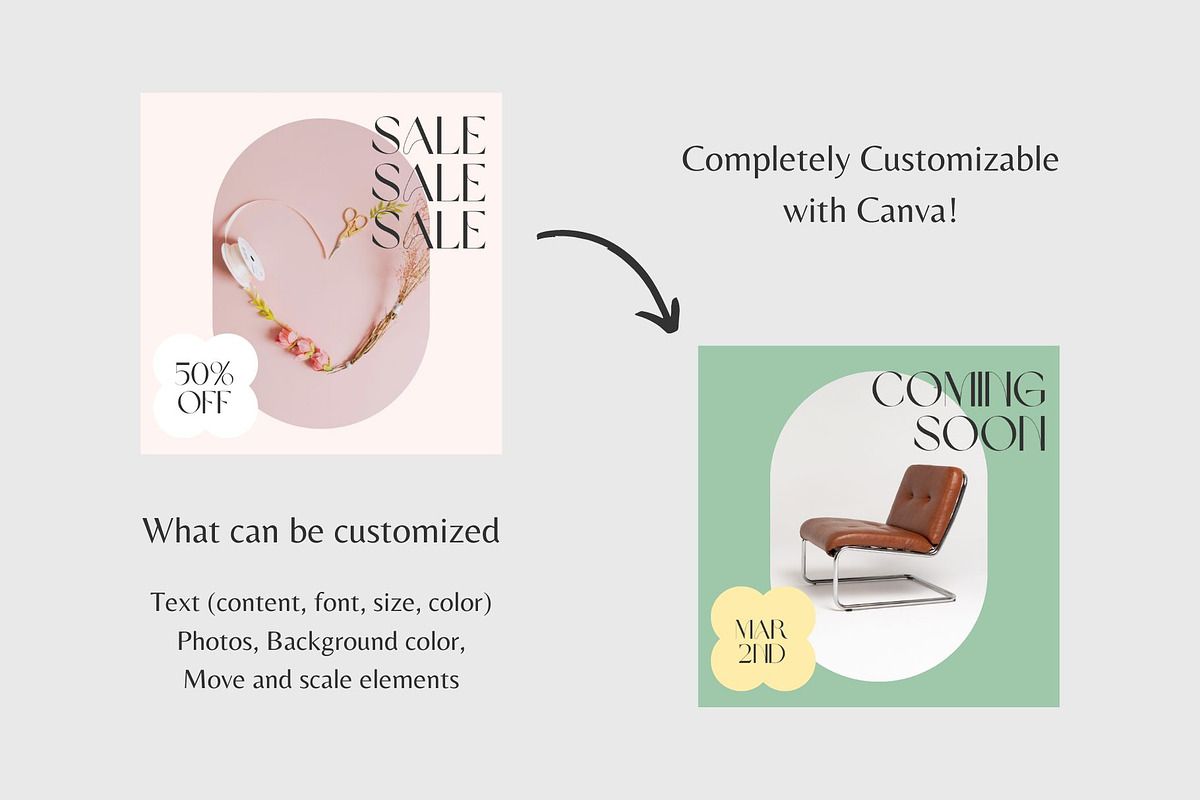 SALE
SALE
SALE

50%
OFF

Completely Customizable
with Canva!

COMING
SOON

MAR
2ND

What can be customized

Text (content, font, size, color)
Photos, Background color,
Move and scale elements